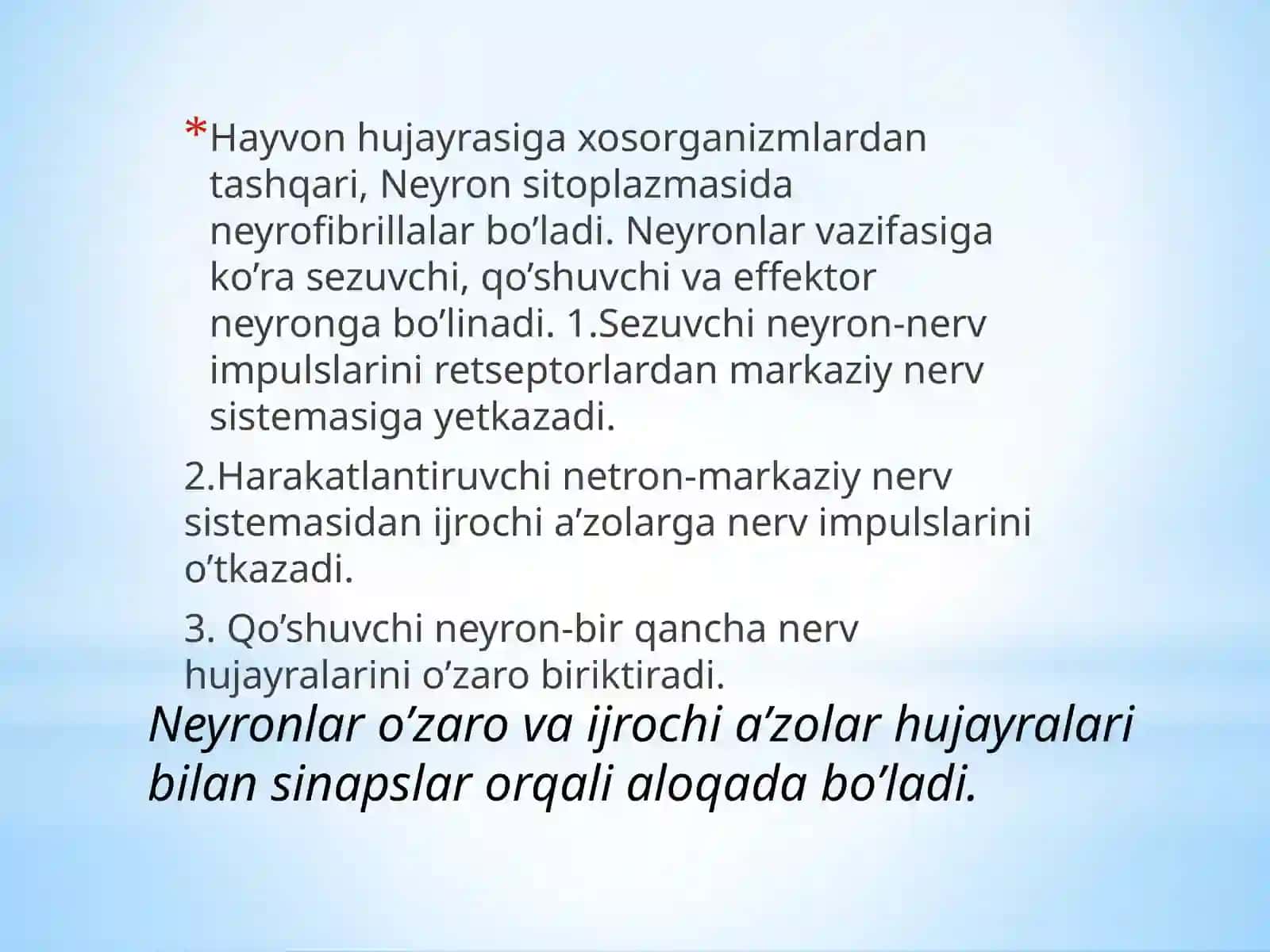 *Hayvon hujayrasiga xosorganizmlardan tashqari, Neyron sitoplazmasida neyrofibrillalar bo’ladi. Neyronlar vazifasiga ko’ra sezuvchi, qo’shuvchi va effektor neyronga bo’linadi. 1.Sezuvchi neyron-nerv impulslarini retseptorlardan markaziy nerv sistemasiga yetkazadi.

2.Harakatlantiruvchi netron-markaziy nerv sistemasidan ijrochi a’zolarga nerv impulslarini o’tkazadi.

3. Qo’shuvchi neyron-bir qancha nerv hujayralarini o’zaro biriktiradi.

Neyronlar o’zaro va ijrochi a’zolar hujayralari bilan sinapslar orqali aloqada bo’ladi.